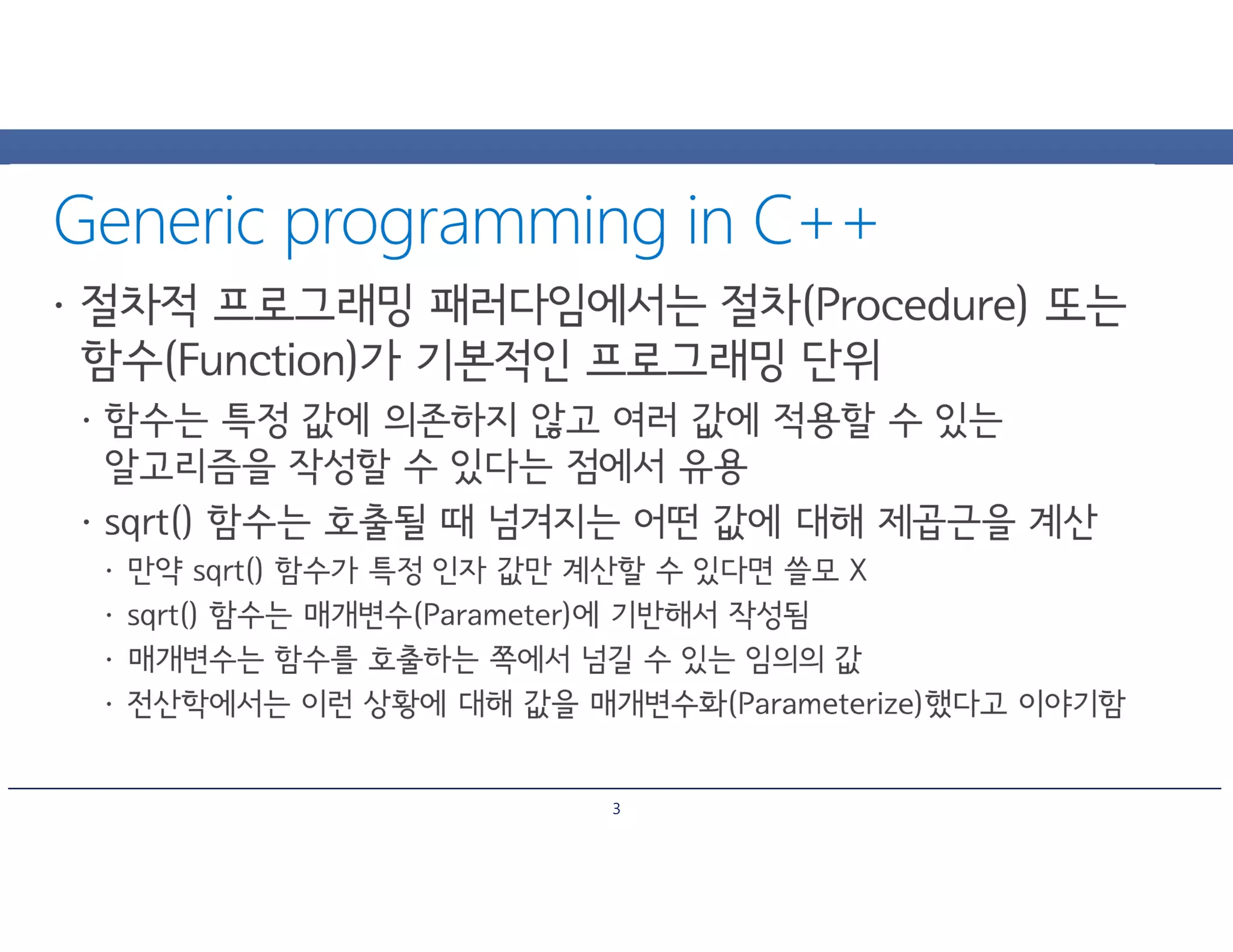 Generic programming in C++

• 절차적 프로그래밍 패러다임에서는 절차(Procedure) 또는 함수(Function)가 기본적인 프로그래밍 단위

• 함수는 특정 값에 의존하지 않고 여러 값에 적용할 수 있는 알고리즘을 작성할 수 있다는 점에서 유용

• sqrt() 함수는 호출될 때 넘겨지는 어떤 값에 대해 제곱근을 계산

• 만약 sqrt() 함수가 특정 인자 값만 계산할 수 있다면 쓸모 X

• sqrt() 함수는 매개변수(Parameter)에 기반해서 작성됨

• 매개변수는 함수를 호출하는 쪽에서 넘길 수 있는 임의의 값

• 전산학에서는 이런 상황에 대해 값을 매개변수화(Parameterize)했다고 이야기함

3